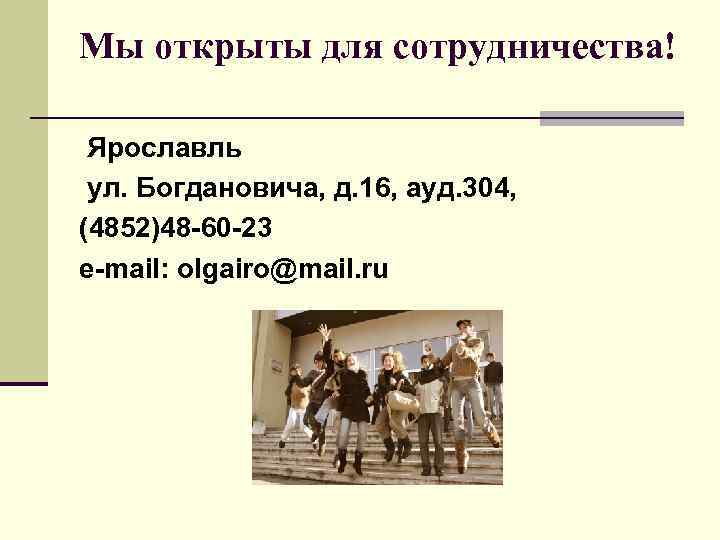 Мы открыты для сотрудничества!

Ярославль
ул. Богдановича, д.16, ауд.304,
(4852)48-60-23
e-mail: olgairo@mail.ru